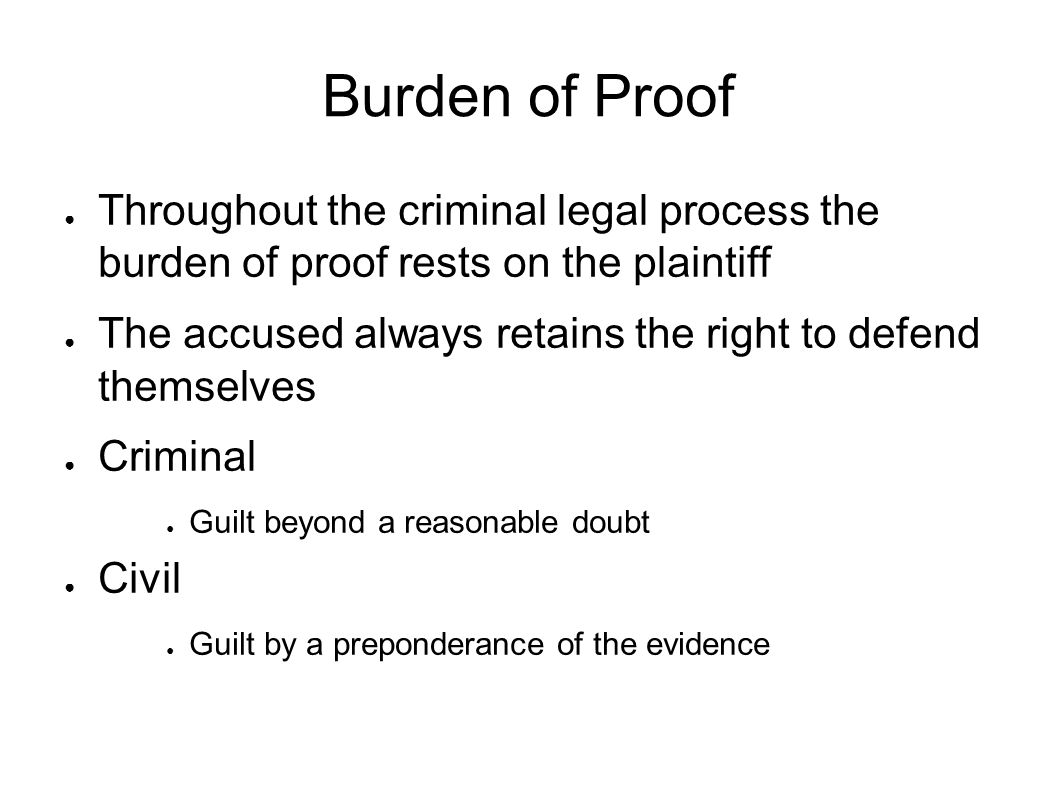 Burden of Proof

● Throughout the criminal legal process the burden of proof rests on the plaintiff

● The accused always retains the right to defend themselves

● Criminal

● Guilt beyond a reasonable doubt

● Civil

● Guilt by a preponderance of the evidence